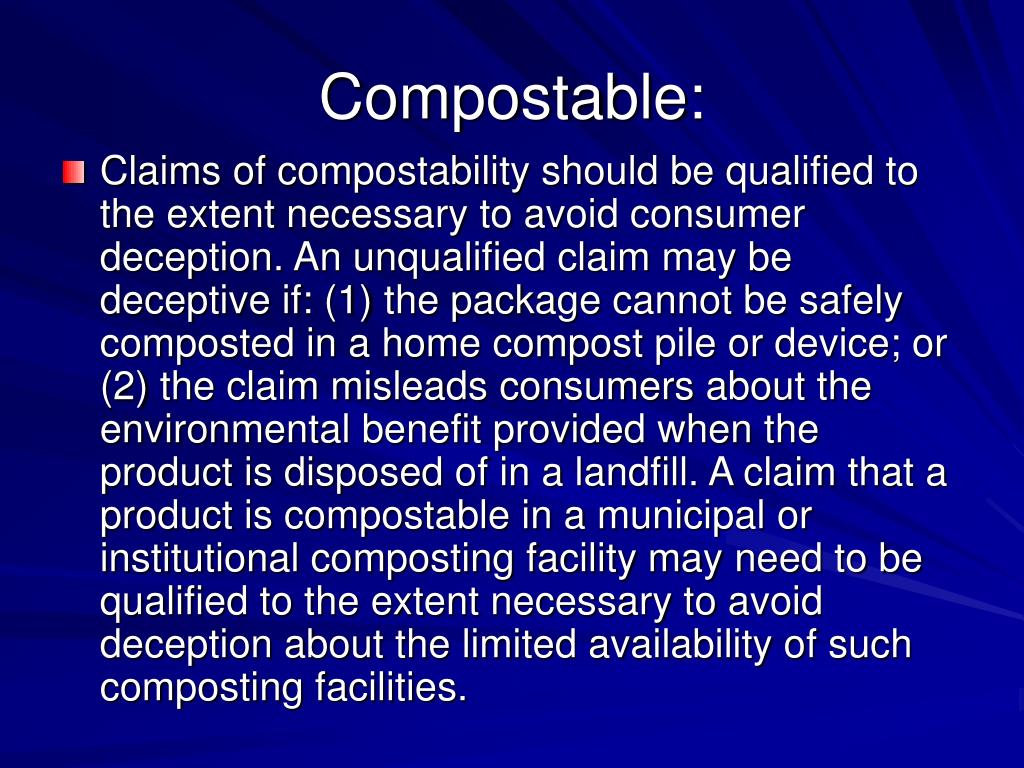 Compostable:

Claims of compostability should be qualified to the extent necessary to avoid consumer deception. An unqualified claim may be deceptive if: (1) the package cannot be safely composted in a home compost pile or device; or (2) the claim misleads consumers about the environmental benefit provided when the product is disposed of in a landfill. A claim that a product is compostable in a municipal or institutional composting facility may need to be qualified to the extent necessary to avoid deception about the limited availability of such composting facilities.